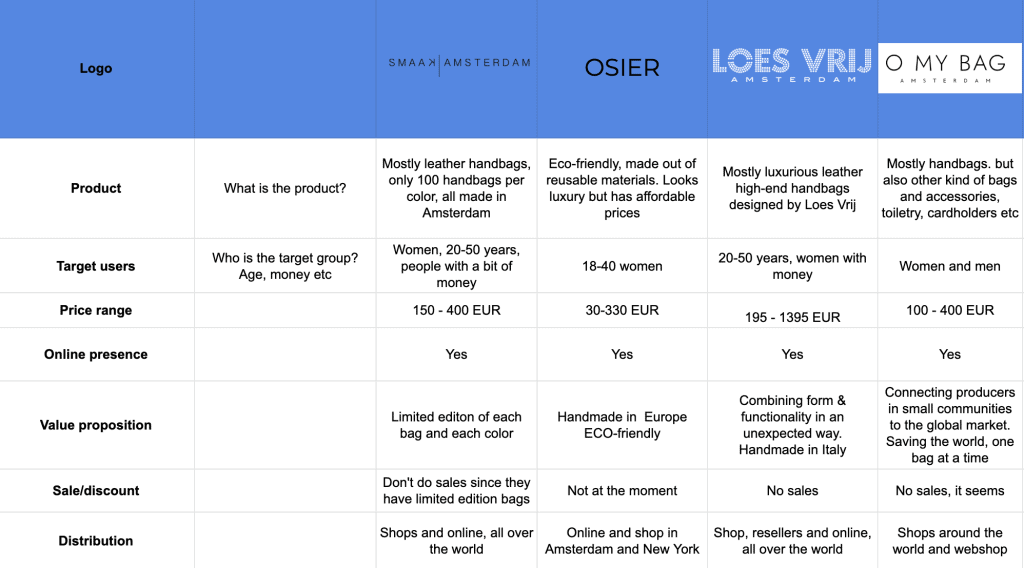 | Logo | | SMAAK AMSTERDAM | OSIER | LOES VRIJ AMSTERDAM | O MY BAG AMSTERDAM |
|---|---|---|---|---|---|
| Product | What is the product? | Mostly leather handbags, only 100 handbags per color, all made in Amsterdam | Eco-friendly, made out of reusable materials. Looks luxury but has affordable prices | Mostly luxurious leather high-end handbags designed by Loes Vrij | Mostly handbags. but also other kind of bags and accessories, toiletry, cardholders etc |
| Target users | Who is the target group? Age, money etc | Women, 20-50 years, people with a bit of money | 18-40 women | 20-50 years, women with money | Women and men |
| Price range | | 150 - 400 EUR | 30-330 EUR | 195 - 1395 EUR | 100 - 400 EUR |
| Online presence | | Yes | Yes | Yes | Yes |
| Value proposition | | Limited editon of each bag and each color | Handmade in Europe ECO-friendly | Combining form & functionality in an unexpected way. Handmade in Italy | Connecting producers in small communities to the global market. Saving the world, one bag at a time |
| Sale/discount | | Don't do sales since they have limited edition bags | Not at the moment | No sales | No sales, it seems |
| Distribution | | Shops and online, all over the world | Online and shop in Amsterdam and New York | Shop, resellers and online, all over the world | Shops around the world and webshop |